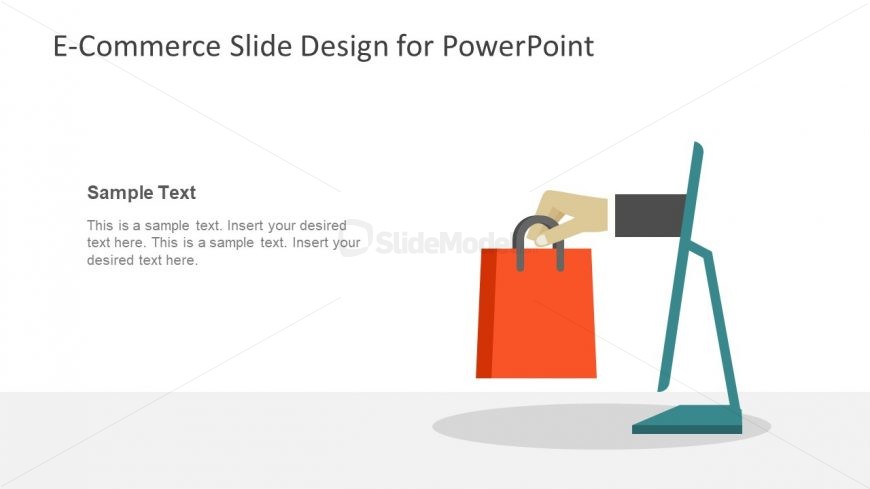 E-Commerce Slide Design for PowerPoint

Sample Text

This is a sample text. Insert your desired text here. This is a sample text. Insert your desired text here.

SlideModel